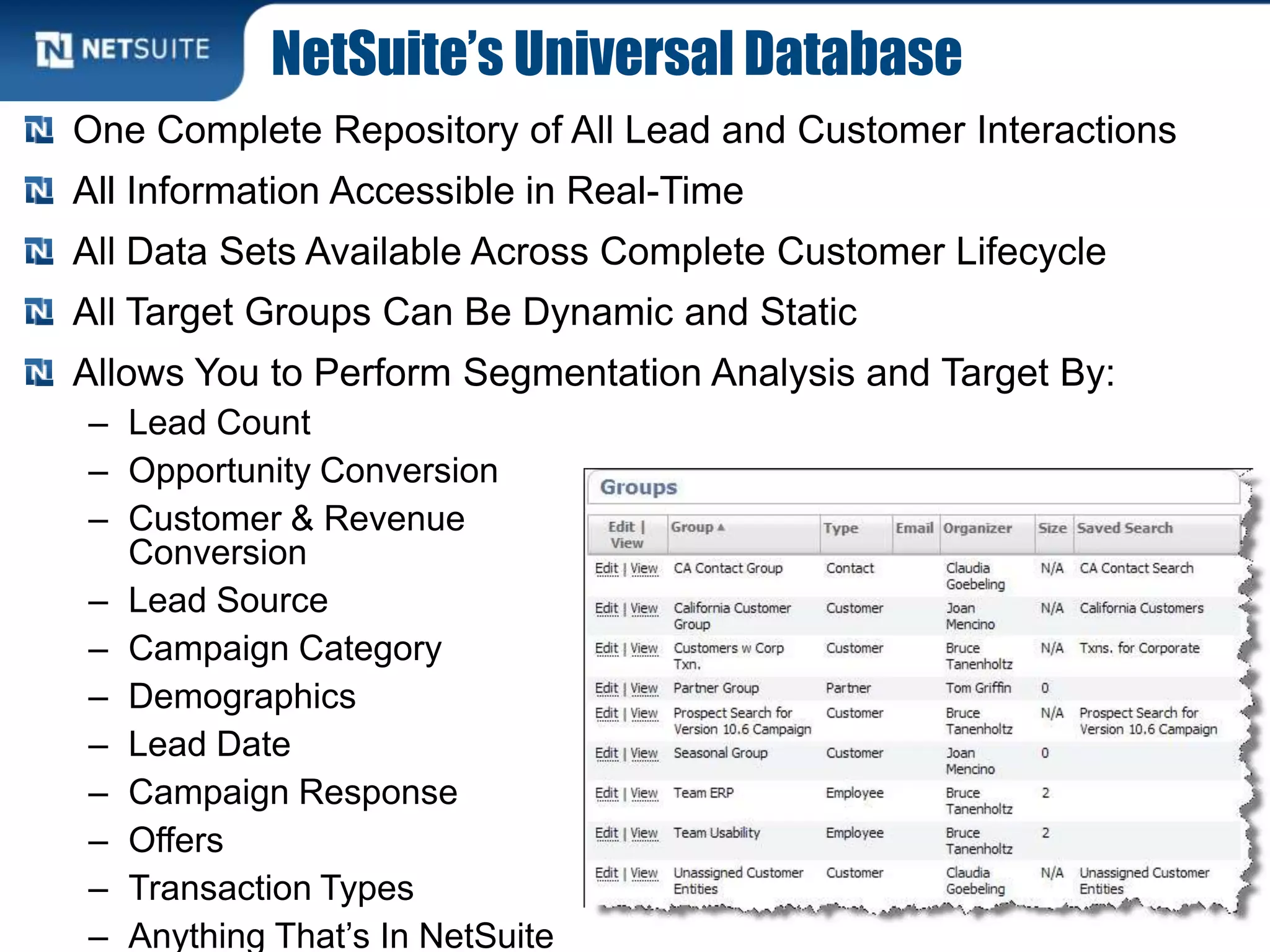 NETSUITE

NetSuite's Universal Database

One Complete Repository of All Lead and Customer Interactions

All Information Accessible in Real-Time

All Data Sets Available Across Complete Customer Lifecycle

All Target Groups Can Be Dynamic and Static

Allows You to Perform Segmentation Analysis and Target By:

– Lead Count
– Opportunity Conversion
– Customer & Revenue Conversion
– Lead Source
– Campaign Category
– Demographics
– Lead Date
– Campaign Response
– Offers
– Transaction Types
– Anything That's In NetSuite

Groups

| Edit \| View | Group ▲ | Type | Email | Organizer | Size | Saved Search |
|---|---|---|---|---|---|---|
| Edit \| View | CA Contact Group | Contact | | Claudia Goebeling | N/A | CA Contact Search |
| Edit \| View | California Customer Group | Customer | | Joan Mencino | N/A | California Customers |
| Edit \| View | Customers w Corp Txn. | Customer | | Bruce Tanenholtz | N/A | Txns. for Corporate |
| Edit \| View | Partner Group | Partner | | Tom Griffin | 0 | |
| Edit \| View | Prospect Search for Version 10.6 Campaign | Customer | | Bruce Tanenholtz | N/A | Prospect Search for Version 10.6 Campaign |
| Edit \| View | Seasonal Group | Customer | | Joan Mencino | 0 | |
| Edit \| View | Team ERP | Employee | | Bruce Tanenholtz | 2 | |
| Edit \| View | Team Usability | Employee | | Bruce Tanenholtz | 2 | |
| Edit \| View | Unassigned Customer Entities | Customer | | Claudia Goebeling | N/A | Unassigned Customer Entities |